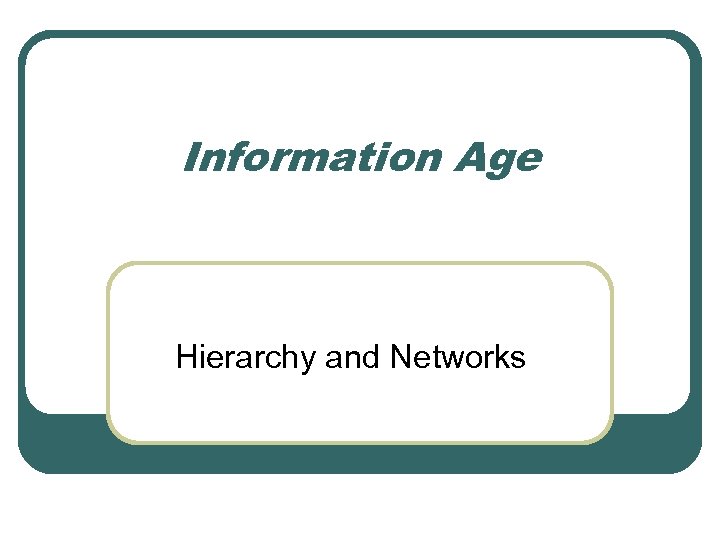 Information Age

Hierarchy and Networks